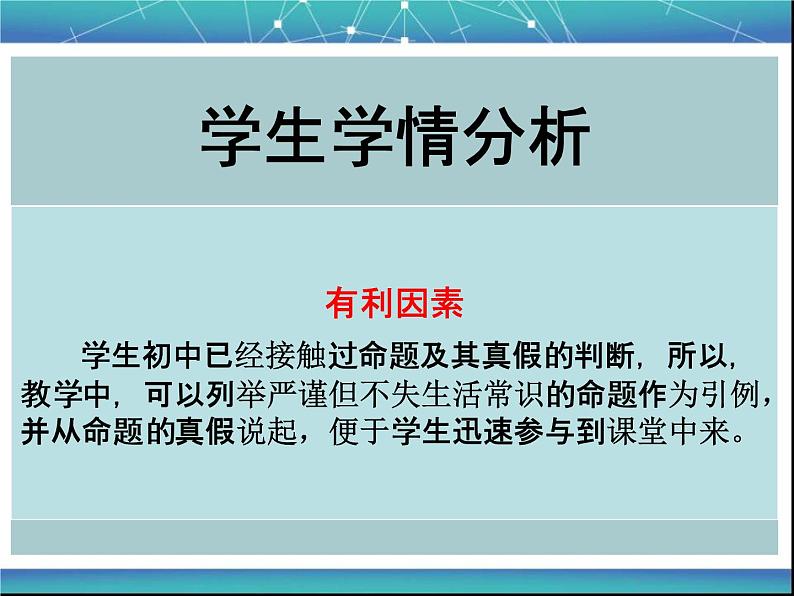 学生学情分析

有利因素

学生初中已经接触过命题及其真假的判断，所以，教学中，可以列举严谨但不失生活常识的命题作为引例，并从命题的真假说起，便于学生迅速参与到课堂中来。